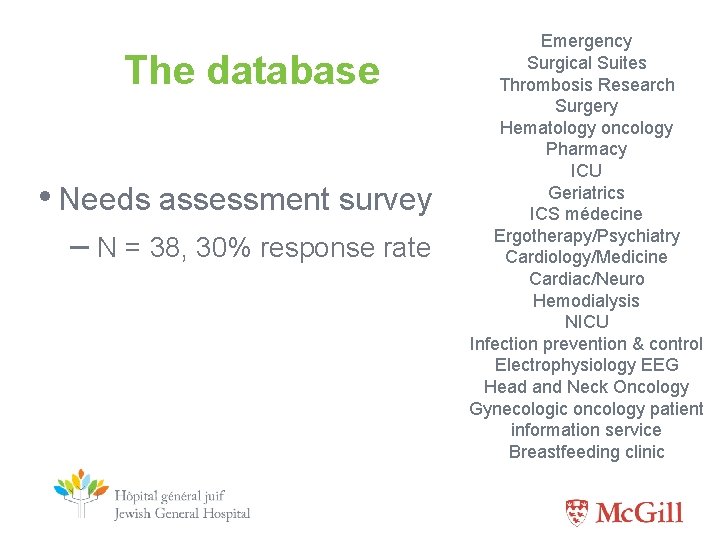 The database

• Needs assessment survey
– N = 38, 30% response rate

Emergency
Surgical Suites
Thrombosis Research
Surgery
Hematology oncology
Pharmacy
ICU
Geriatrics
ICS médecine
Ergotherapy/Psychiatry
Cardiology/Medicine
Cardiac/Neuro
Hemodialysis
NICU
Infection prevention & control
Electrophysiology EEG
Head and Neck Oncology
Gynecologic oncology patient information service
Breastfeeding clinic

Hôpital général juif
Jewish General Hospital

McGill